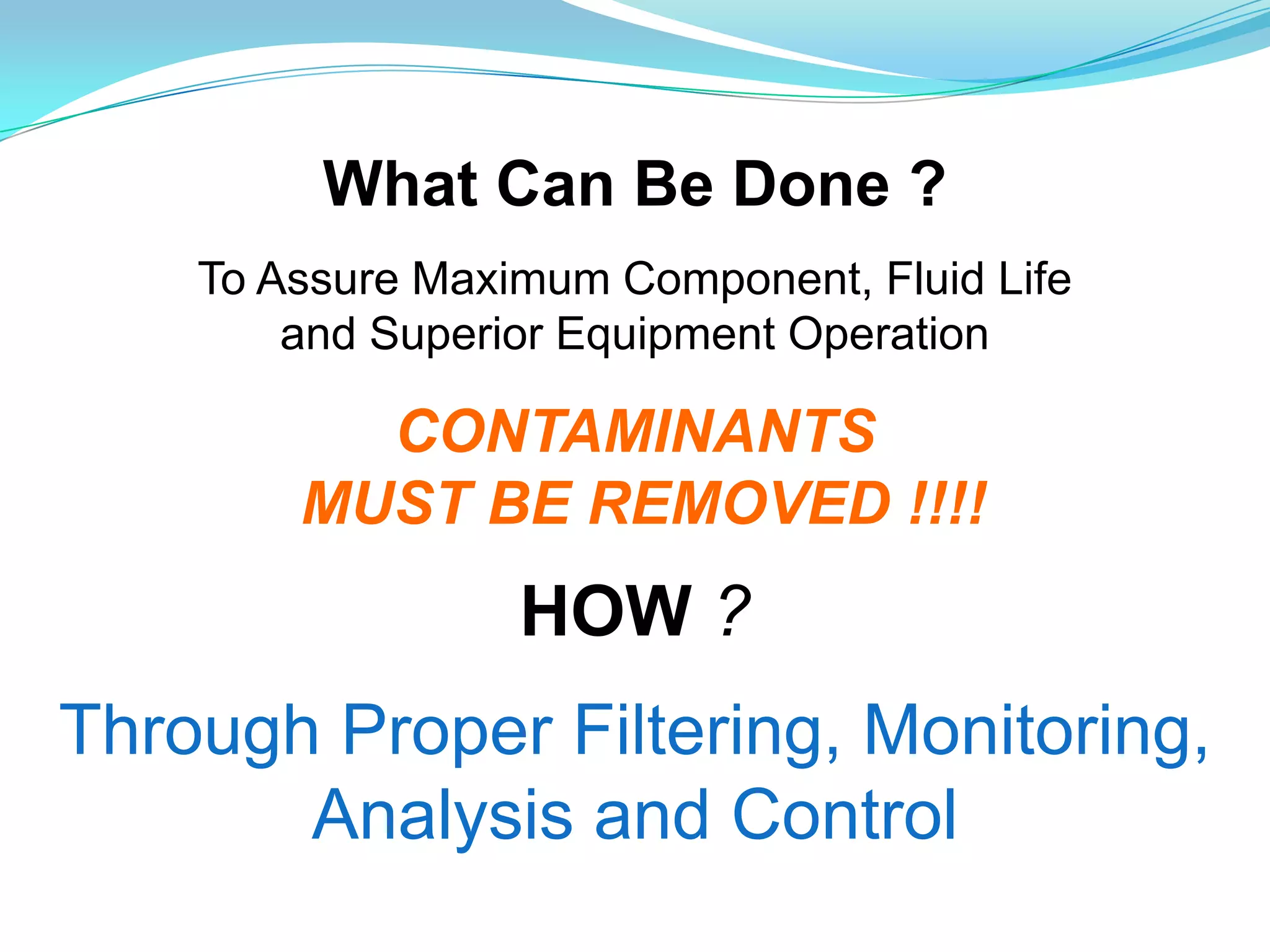 What Can Be Done ?

To Assure Maximum Component, Fluid Life and Superior Equipment Operation

CONTAMINANTS
MUST BE REMOVED !!!!

HOW ?

Through Proper Filtering, Monitoring, Analysis and Control